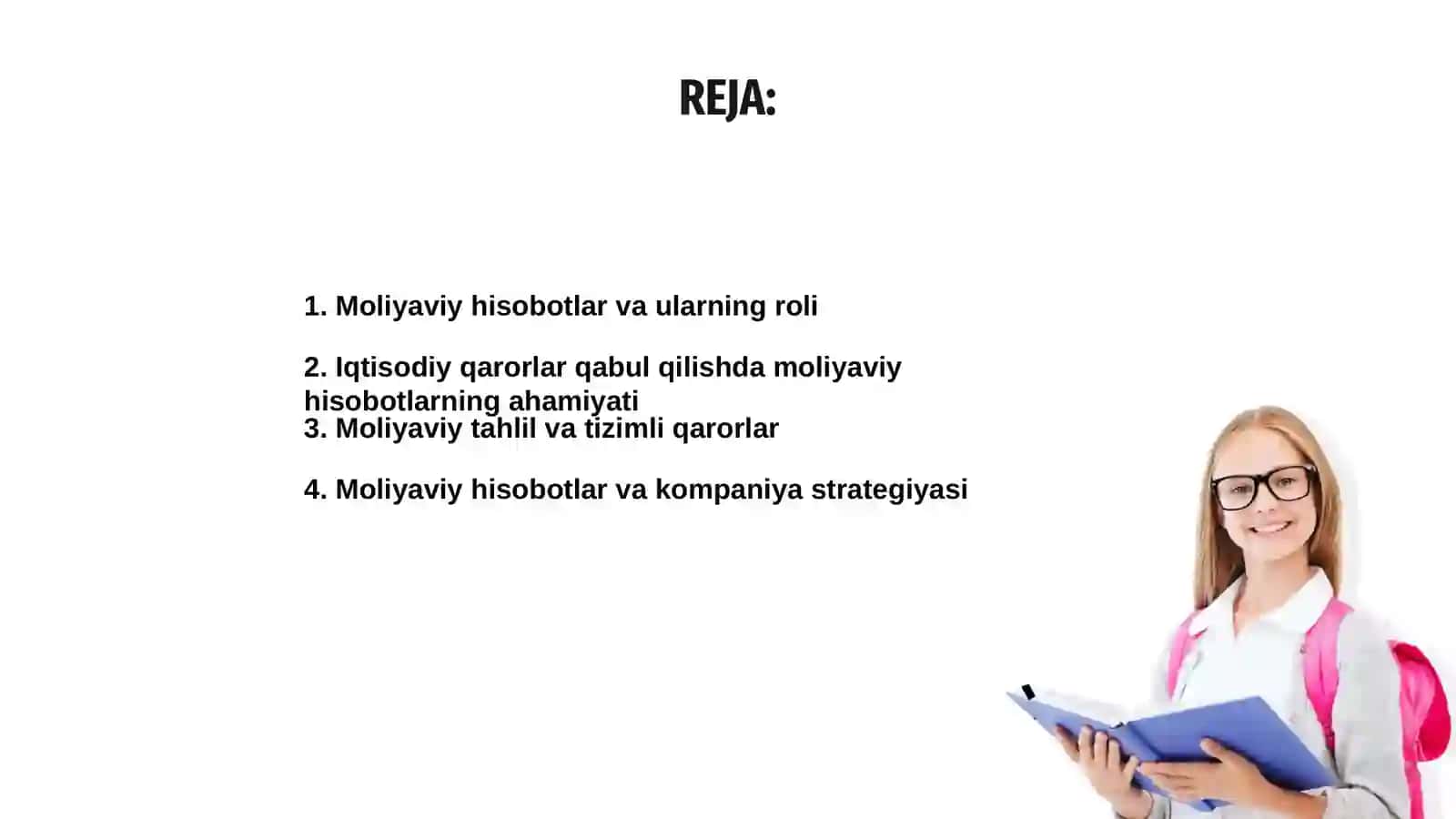 REJA:

1. Moliyaviy hisobotlar va ularning roli

2. Iqtisodiy qarorlar qabul qilishda moliyaviy hisobotlarning ahamiyati
3. Moliyaviy tahlil va tizimli qarorlar

4. Moliyaviy hisobotlar va kompaniya strategiyasi